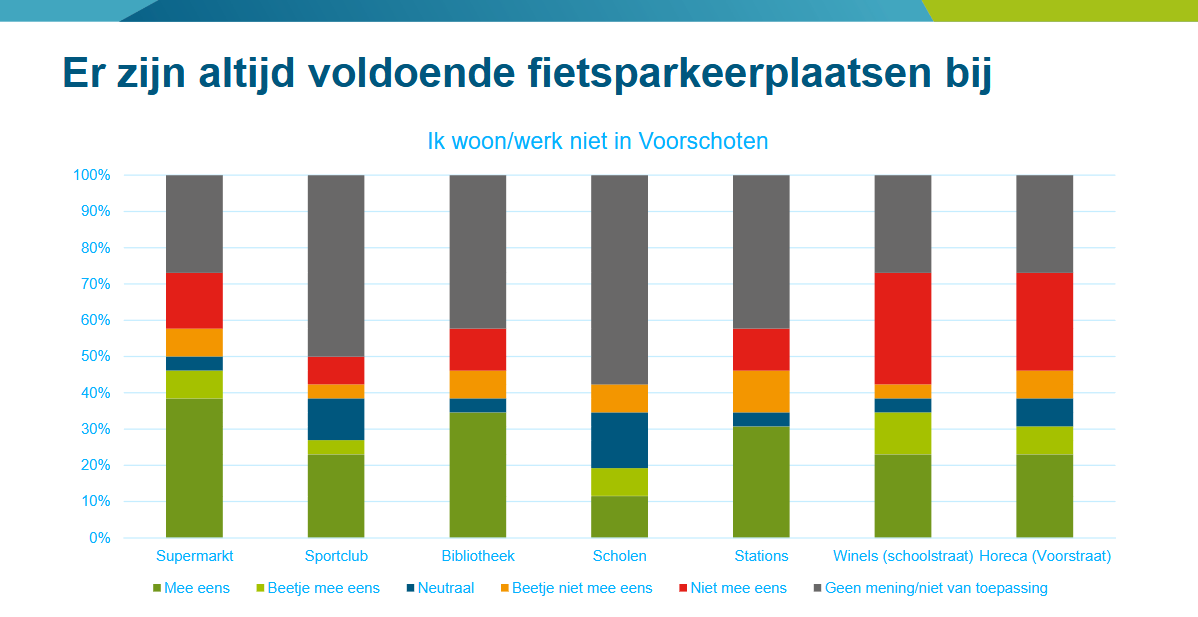 Er zijn altijd voldoende fietsparkeerplaatsen bij

Ik woon/werk niet in Voorschoten

100%
90%
80%
70%
60%
50%
40%
30%
20%
10%
0%

Supermarkt
Sportclub
Bibliotheek
Scholen
Stations
Winels (schoolstraat)
Horeca (Voorstraat)

Mee eens
Beetje mee eens
Neutraal
Beetje niet mee eens
Niet mee eens
Geen mening/niet van toepassing